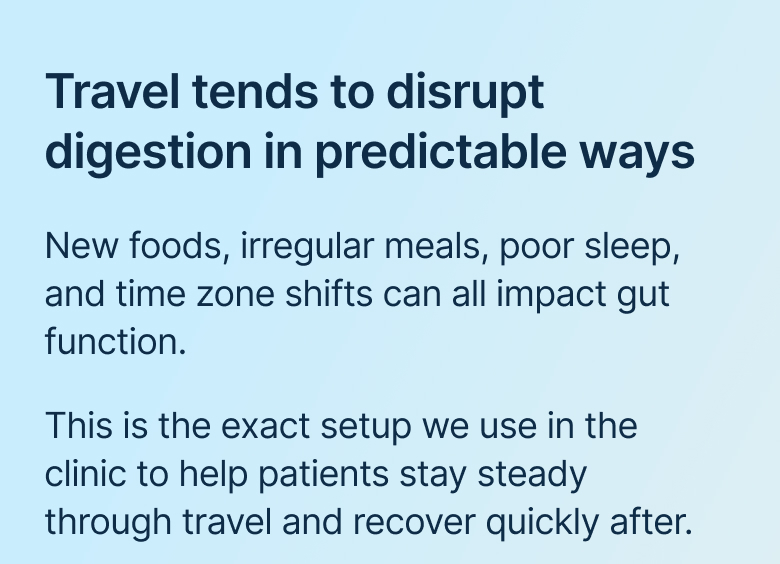 Travel tends to disrupt digestion in predictable ways

New foods, irregular meals, poor sleep, and time zone shifts can all impact gut function.

This is the exact setup we use in the clinic to help patients stay steady through travel and recover quickly after.